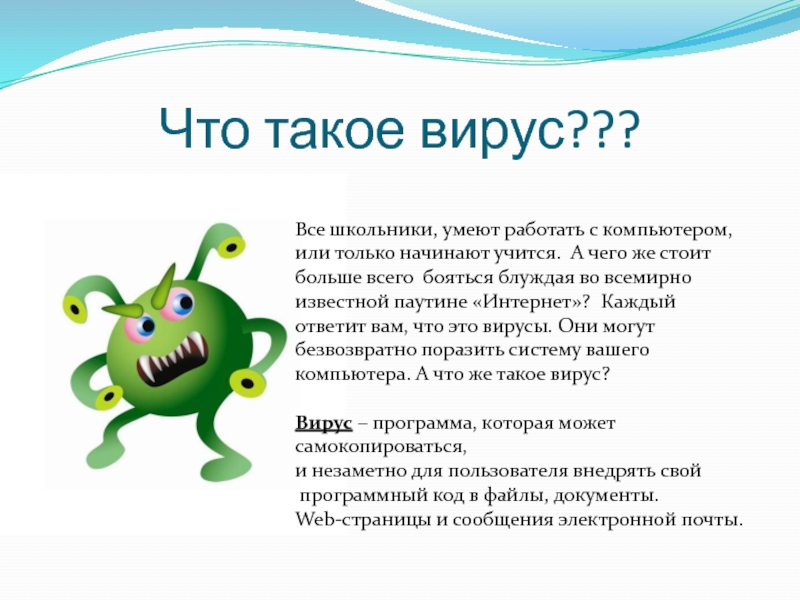 Что такое вирус???

Все школьники, умеют работать с компьютером, или только начинают учится. А чего же стоит больше всего бояться блуждая во всемирно известной паутине «Интернет»? Каждый ответит вам, что это вирусы. Они могут безвозвратно поразить систему вашего компьютера. А что же такое вирус?

Вирус – программа, которая может самокопироваться,
и незаметно для пользователя внедрять свой программный код в файлы, документы.
Web-страницы и сообщения электронной почты.